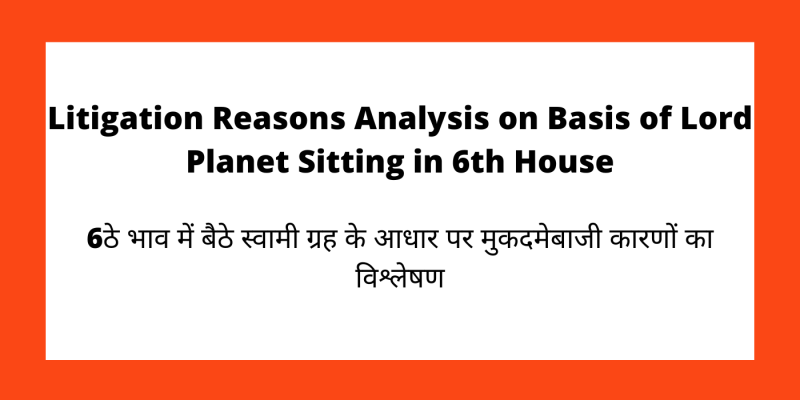 Litigation Reasons Analysis on Basis of Lord Planet Sitting in 6th House

6ठे भाव में बैठे स्वामी ग्रह के आधार पर मुकदमेबाजी कारणों का विश्लेषण